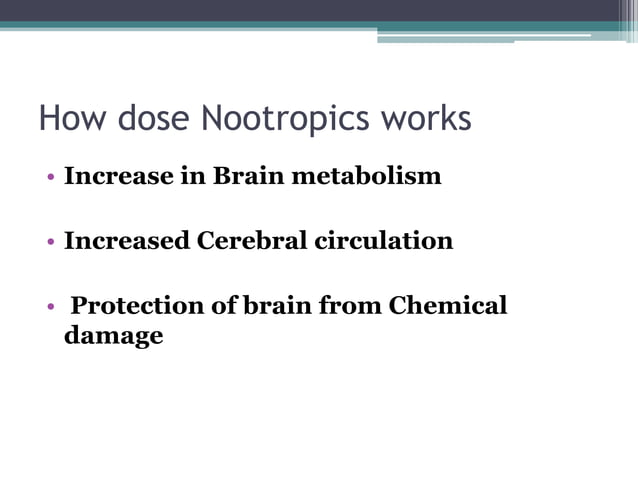 How dose Nootropics works

• Increase in Brain metabolism

• Increased Cerebral circulation

• Protection of brain from Chemical damage